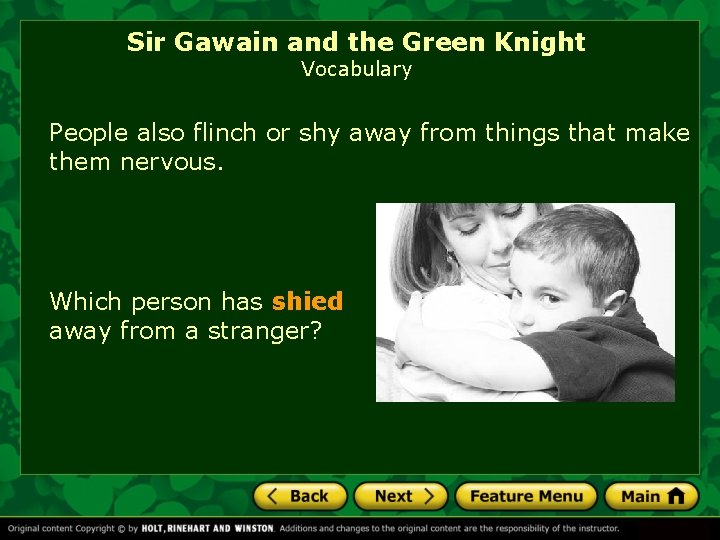 Sir Gawain and the Green Knight
Vocabulary

People also flinch or shy away from things that make them nervous.

Which person has shied away from a stranger?

Back
Next
Feature Menu
Main

Original content Copyright © by HOLT, RINEHART AND WINSTON. Additions and changes to the original content are the responsibility of the instructor.